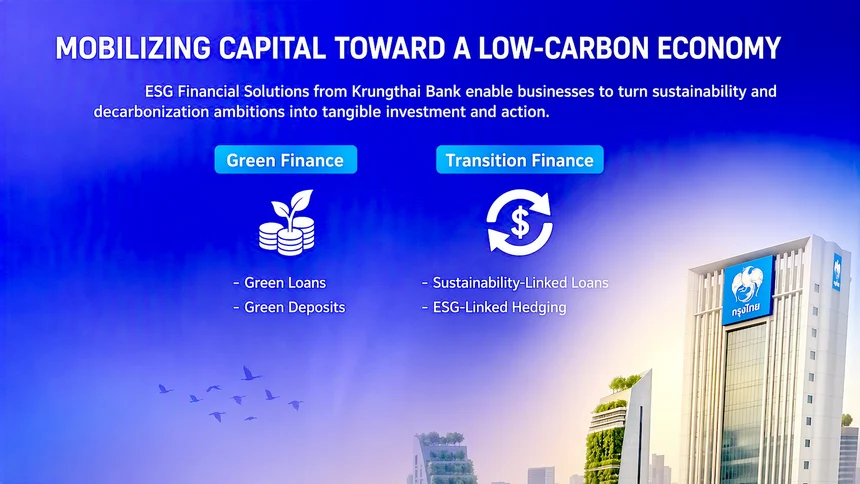 MOBILIZING CAPITAL TOWARD A LOW-CARBON ECONOMY

ESG Financial Solutions from Krungthai Bank enable businesses to turn sustainability and decarbonization ambitions into tangible investment and action.

Green Finance

- Green Loans
- Green Deposits

Transition Finance

- Sustainability-Linked Loans
- ESG-Linked Hedging

กรุงไทย